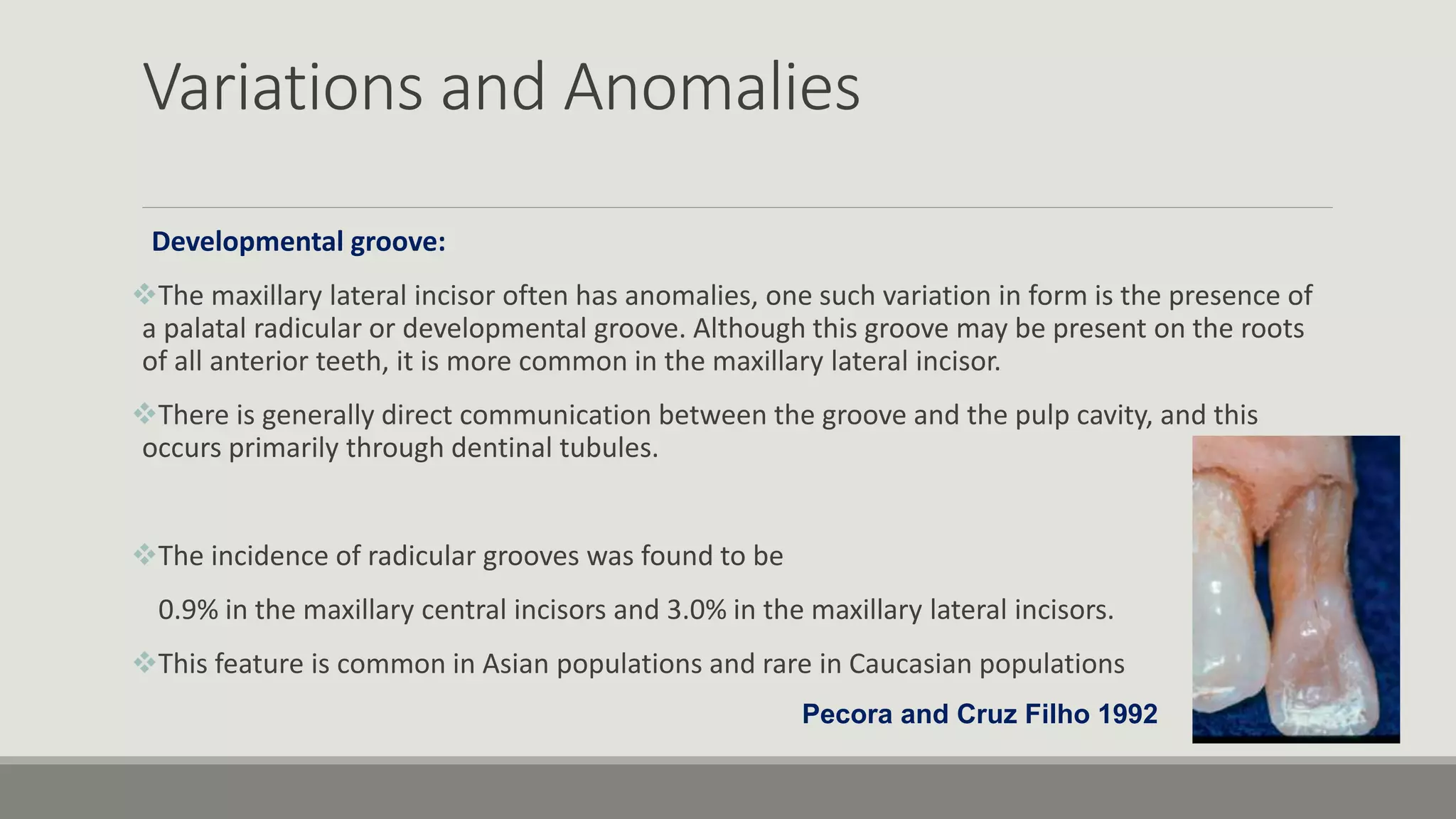 Variations and Anomalies

Developmental groove:

❖The maxillary lateral incisor often has anomalies, one such variation in form is the presence of a palatal radicular or developmental groove. Although this groove may be present on the roots of all anterior teeth, it is more common in the maxillary lateral incisor.

❖There is generally direct communication between the groove and the pulp cavity, and this occurs primarily through dentinal tubules.

❖The incidence of radicular grooves was found to be

0.9% in the maxillary central incisors and 3.0% in the maxillary lateral incisors.

❖This feature is common in Asian populations and rare in Caucasian populations

Pecora and Cruz Filho 1992